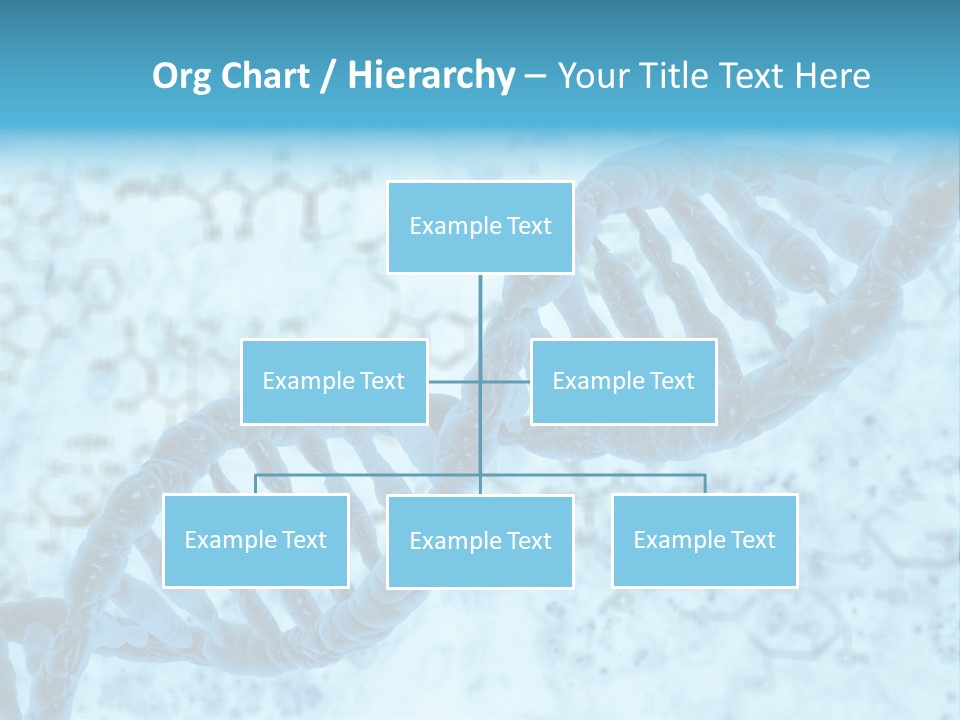 Org Chart / Hierarchy – Your Title Text Here

Example Text

Example Text

Example Text

Example Text

Example Text

Example Text